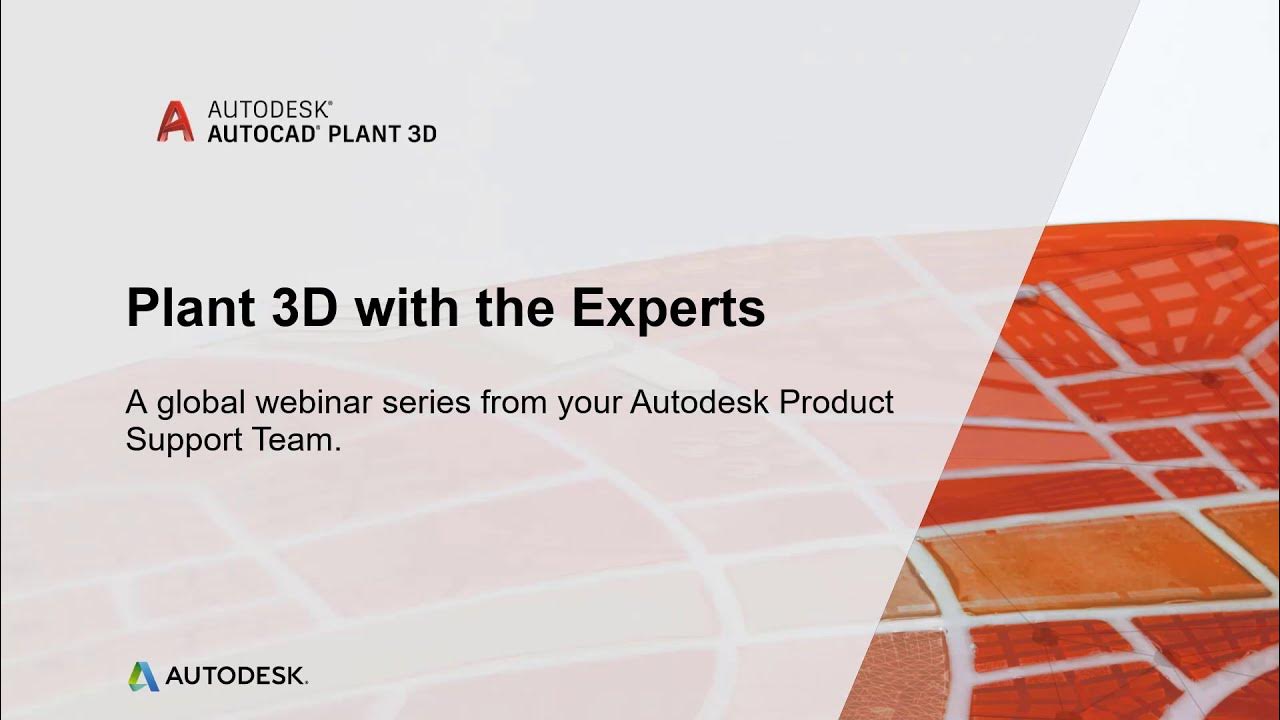 AUTODESK®
AUTOCAD® PLANT 3D

Plant 3D with the Experts

A global webinar series from your Autodesk Product Support Team.

AUTODESK.